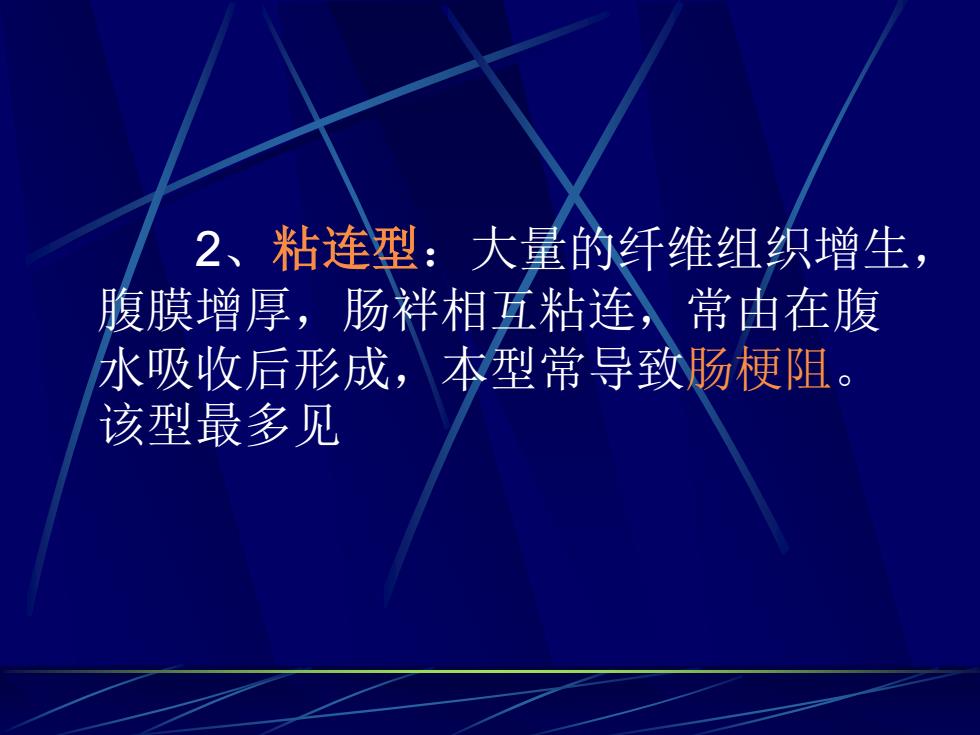 2、粘连型：大量的纤维组织增生，腹膜增厚，肠袢相互粘连，常由在腹水吸收后形成，本型常导致肠梗阻。该型最多见